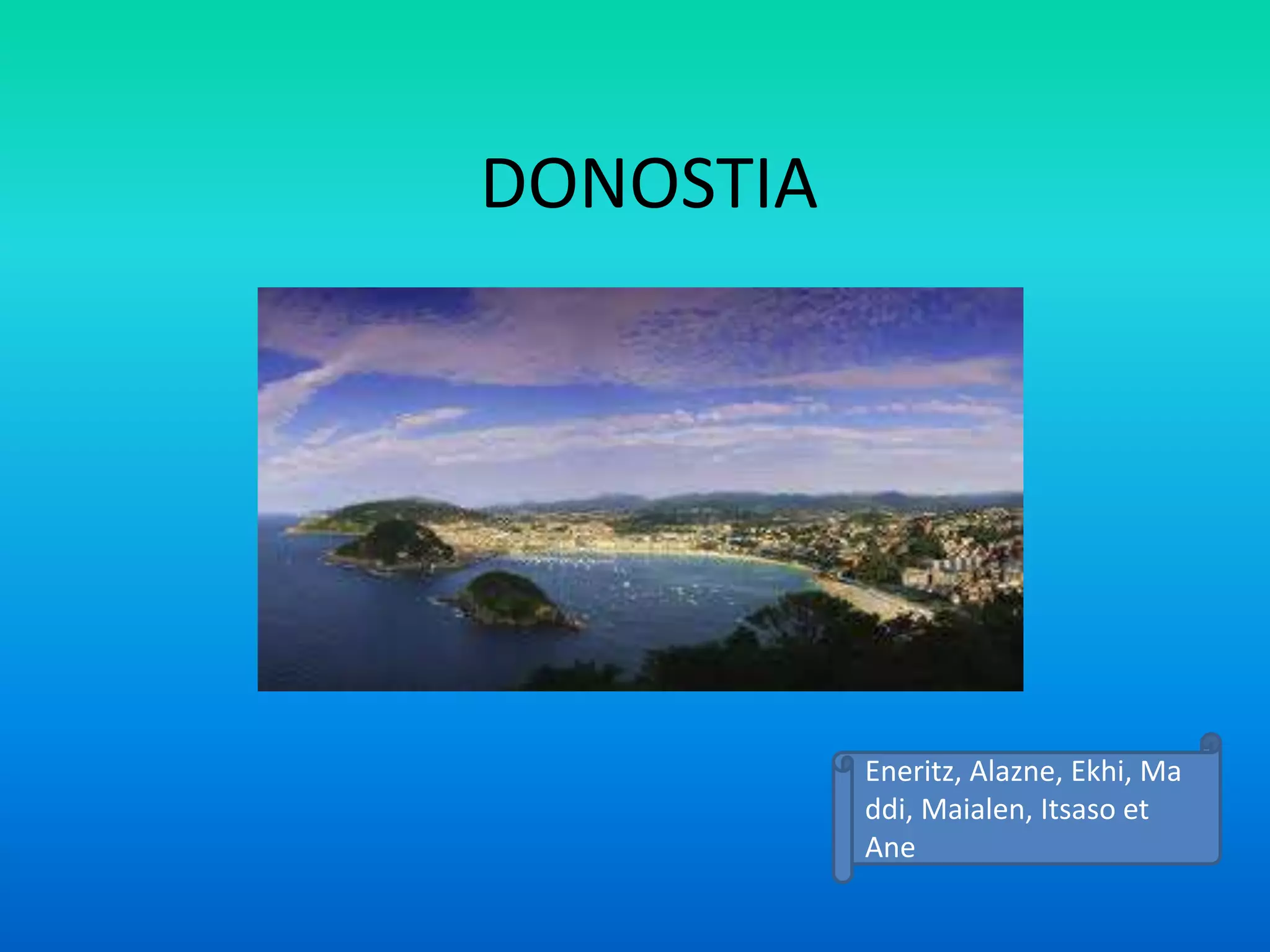 DONOSTIA

Eneritz, Alazne, Ekhi, Ma ddi, Maialen, Itsaso et Ane